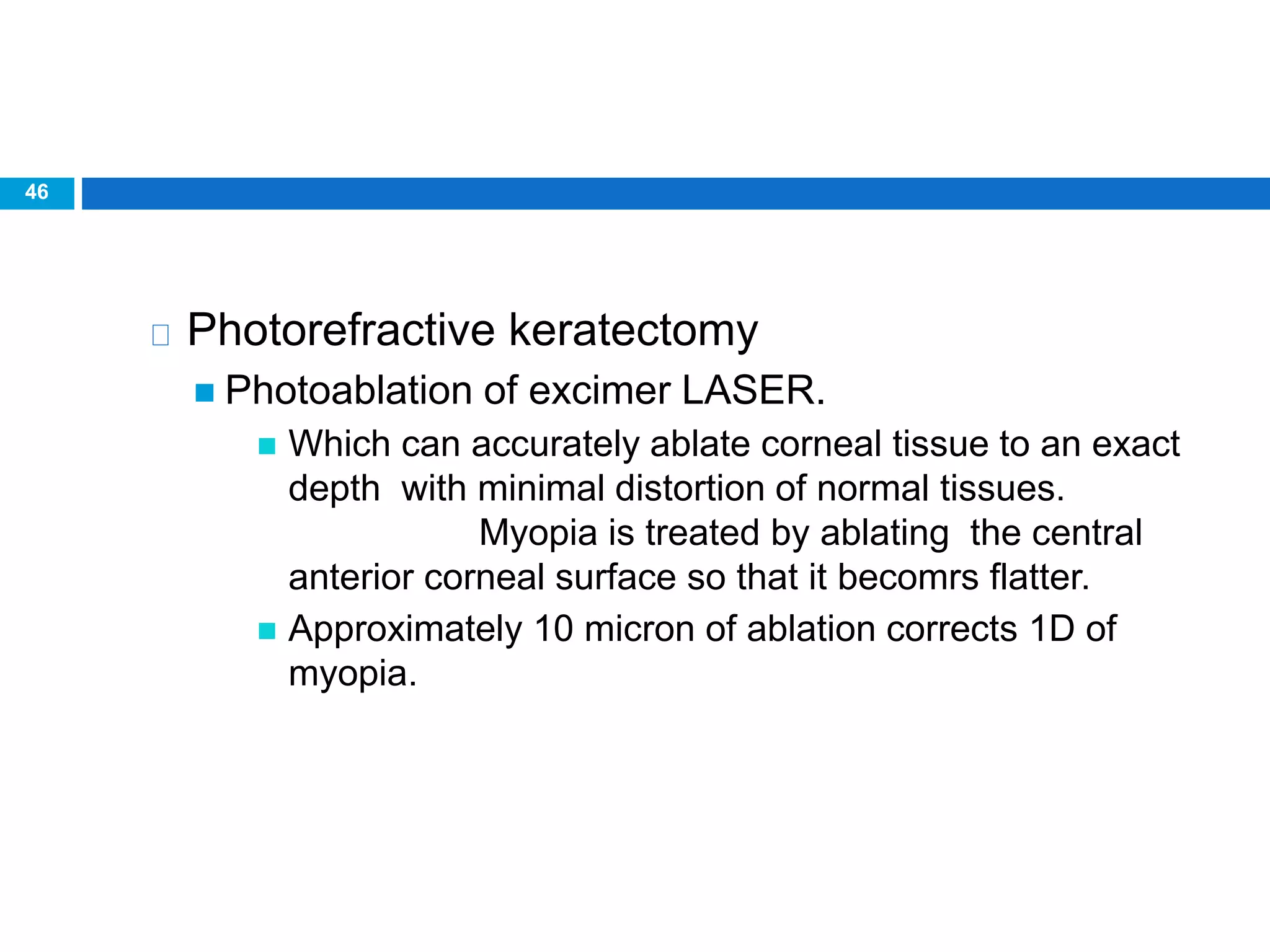 46

Photorefractive keratectomy

Photoablation of excimer LASER.

Which can accurately ablate corneal tissue to an exact depth with minimal distortion of normal tissues. Myopia is treated by ablating the central anterior corneal surface so that it becomrs flatter.

Approximately 10 micron of ablation corrects 1D of myopia.